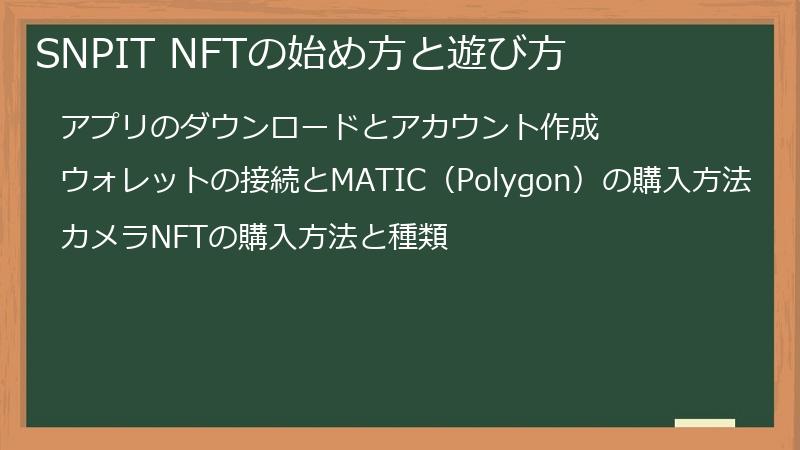 SNPIT NFTの始め方と遊び方

アプリのダウンロードとアカウント作成

ウォレットの接続とMATIC（Polygon）の購入方法

カメラNFTの購入方法と種類